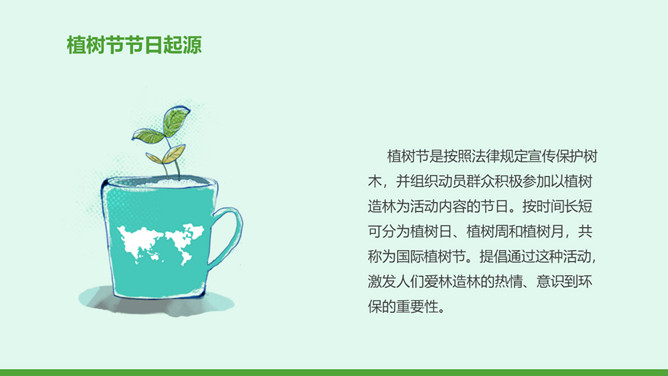 植树节节日起源

植树节是按照法律规定宣传保护树木，并组织动员群众积极参加以植树造林为活动内容的节日。按时间长短可分为植树日、植树周和植树月，共称为国际植树节。提倡通过这种活动，激发人们爱林造林的热情、意识到环保的重要性。